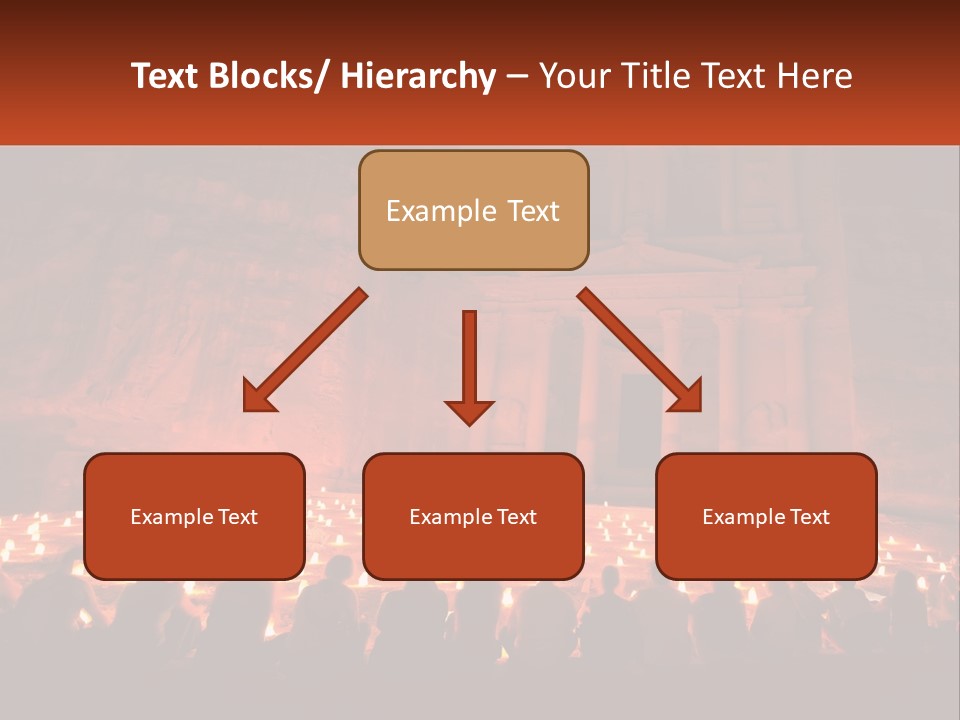 Text Blocks/ Hierarchy – Your Title Text Here

Example Text

Example Text

Example Text

Example Text